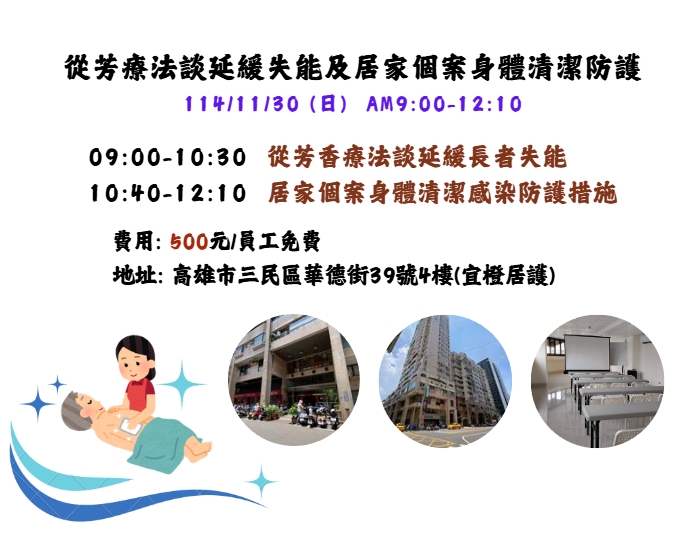 從芳療法談延緩失能及居家個案身體清潔防護

114/11/30 (日) AM9:00-12:10

09:00-10:30 從芳香療法談延緩長者失能
10:40-12:10 居家個案身體清潔感染防護措施

費用: 500元/員工免費
地址: 高雄市三民區華德街39號4樓(宜橙居護)